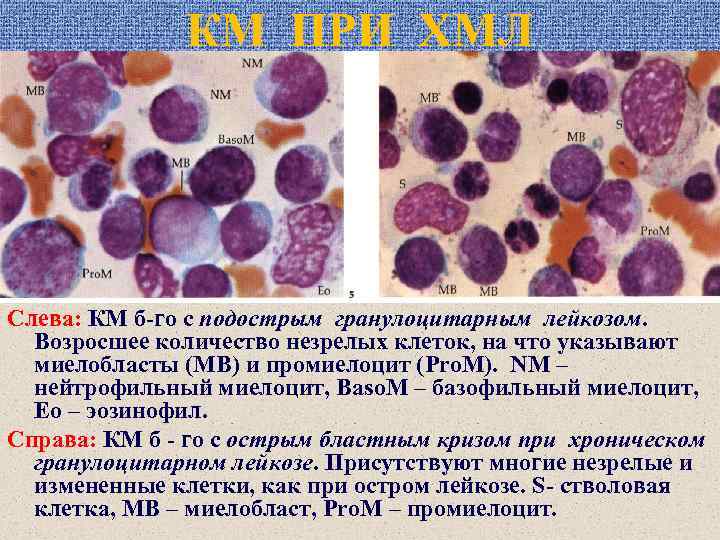 КМ ПРИ ХМЛ

MB NM NM BasoM MB ProM Eo 5

MB MB S S ProM MB MB

Слева: КМ б-го с подострым гранулоцитарным лейкозом. Возросшее количество незрелых клеток, на что указывают миелобласты (MB) и промиелоцит (ProM). NM – нейтрофильный миелоцит, BasoM – базофильный миелоцит, Eo – эозинофил.

Справа: КМ б - го с острым бластным кризом при хроническом гранулоцитарном лейкозе. Присутствуют многие незрелые и измененные клетки, как при остром лейкозе. S- стволовая клетка, MB – миелобласт, ProM – промиелоцит.